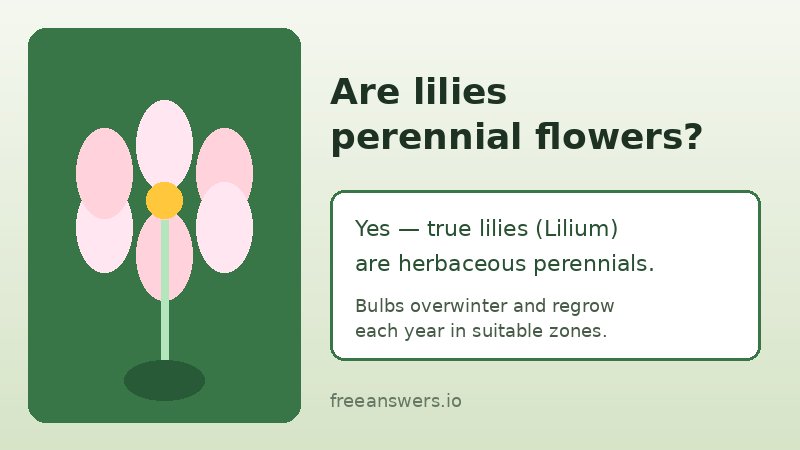 Are lilies perennial flowers?

Yes — true lilies (Lilium) are herbaceous perennials.

Bulbs overwinter and regrow each year in suitable zones.

freeanswers.io